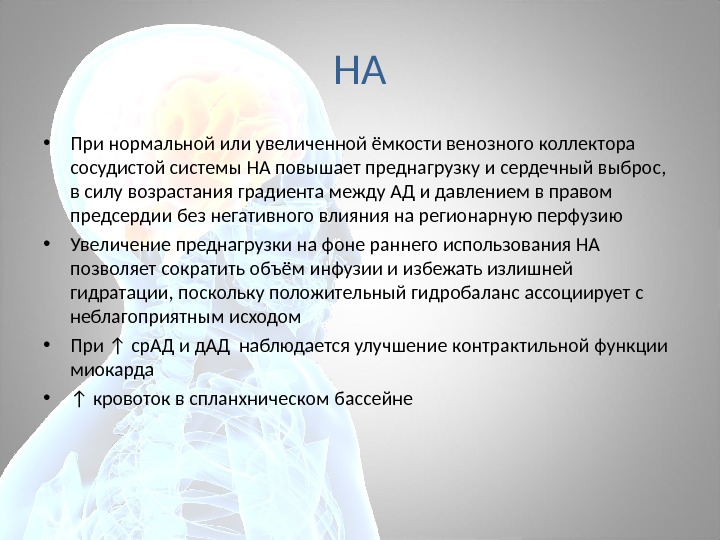 НА

• При нормальной или увеличенной ёмкости венозного коллектора сосудистой системы НА повышает преднагрузку и сердечный выброс, в силу возрастания градиента между АД и давлением в правом предсердии без негативного влияния на регионарную перфузию

• Увеличение преднагрузки на фоне раннего использования НА позволяет сократить объём инфузии и избежать излишней гидратации, поскольку положительный гидробаланс ассоциирует с неблагоприятным исходом

• При ↑ срАД и дАД наблюдается улучшение контрактильной функции миокарда

• ↑ кровоток в спланхническом бассейне